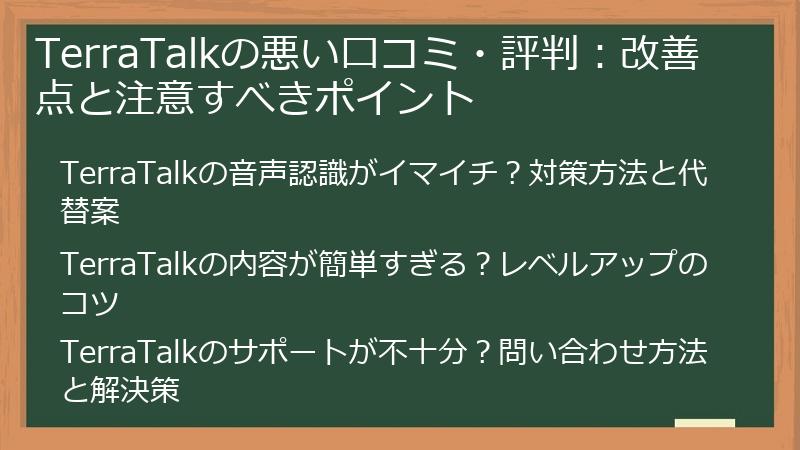 TerraTalkの悪い口コミ・評判：改善点と注意すべきポイント

TerraTalkの音声認識がイマイチ？対策方法と代替案

TerraTalkの内容が簡単すぎる？レベルアップのコツ

TerraTalkのサポートが不十分？問い合わせ方法と解決策